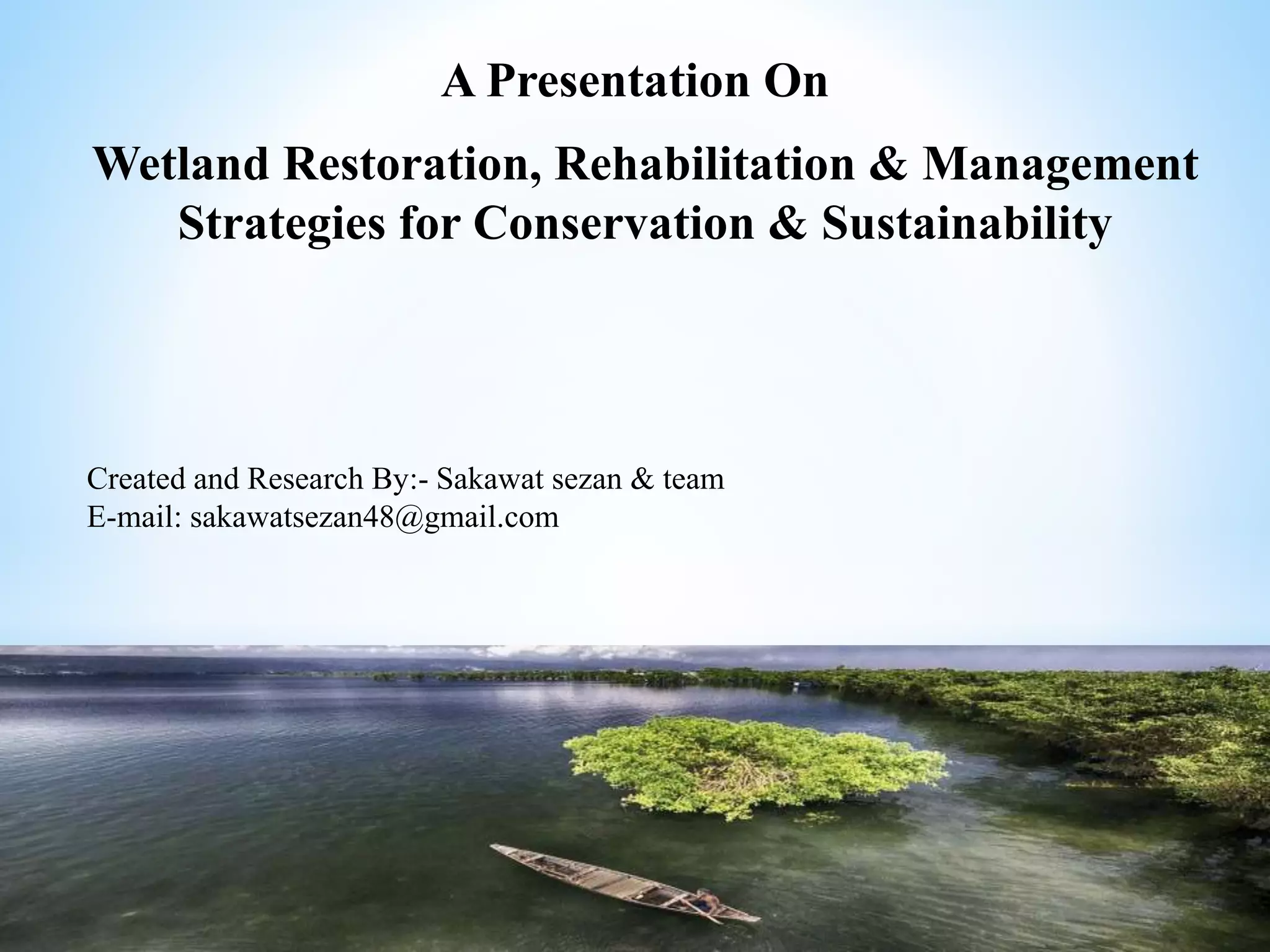 A Presentation On

Wetland Restoration, Rehabilitation & Management Strategies for Conservation & Sustainability

Created and Research By:- Sakawat sezan & team
E-mail: sakawatsezan48@gmail.com